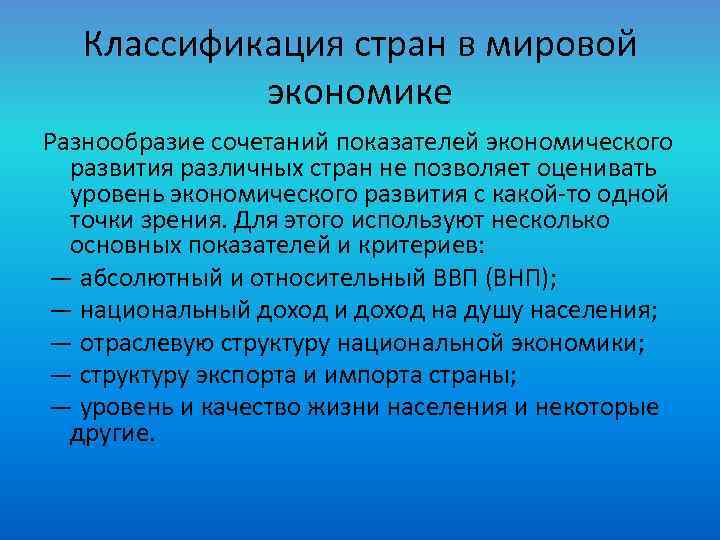 Классификация стран в мировой экономике

Разнообразие сочетаний показателей экономического развития различных стран не позволяет оценивать уровень экономического развития с какой-то одной точки зрения. Для этого используют несколько основных показателей и критериев:

— абсолютный и относительный ВВП (ВНП);

— национальный доход и доход на душу населения;

— отраслевую структуру национальной экономики;

— структуру экспорта и импорта страны;

— уровень и качество жизни населения и некоторые другие.